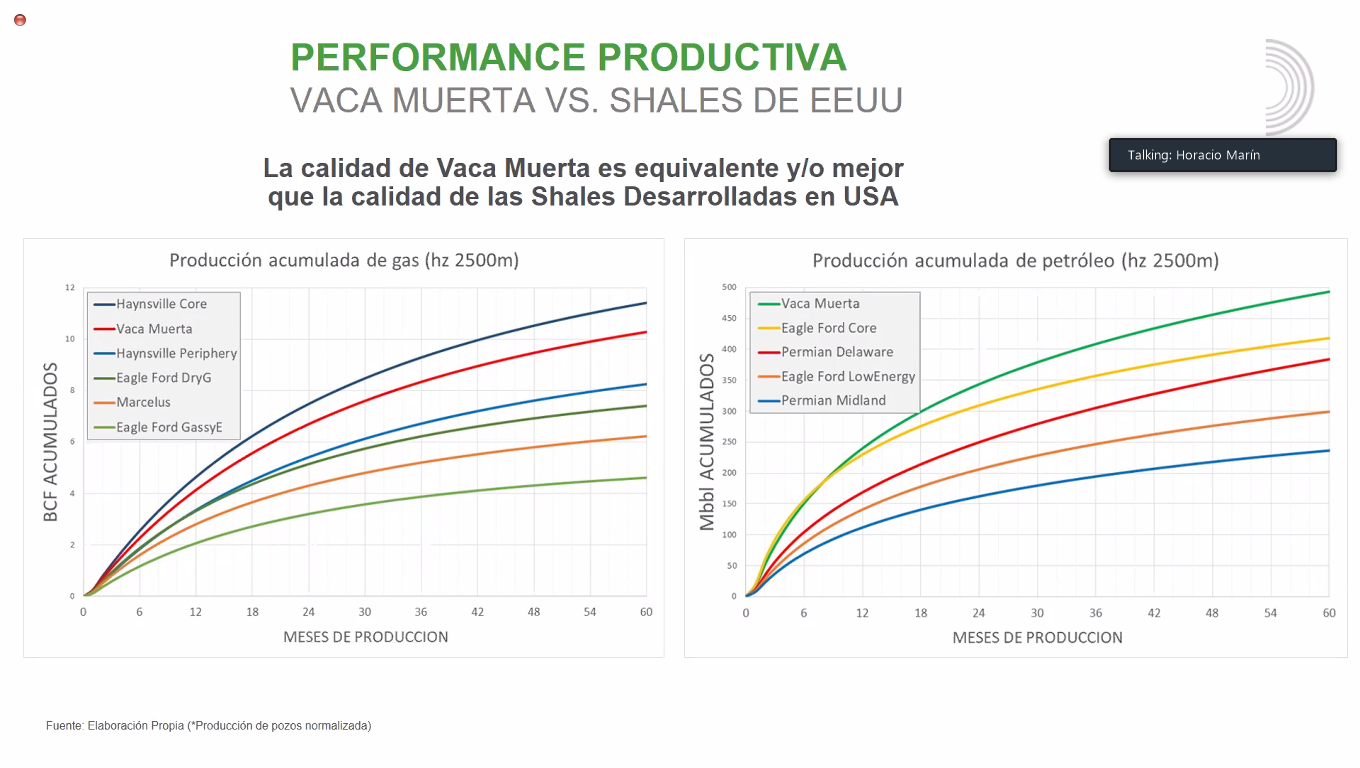 PERFORMANCE PRODUCTIVA
VACA MUERTA VS. SHALES DE EEUU

Talking: Horacio Marín

La calidad de Vaca Muerta es equivalente y/o mejor que la calidad de las Shales Desarrolladas en USA

Producción acumulada de gas (hz 2500m)

Haynsville Core
Vaca Muerta
Haynsville Periphery
Eagle Ford DryG
Marcelus
Eagle Ford GassyE

BCF ACUMULADOS

12
10
8
6
4
2
0

0 6 12 18 24 30 36 42 48 54 60

MESES DE PRODUCCION

Producción acumulada de petróleo (hz 2500m)

Vaca Muerta
Eagle Ford Core
Permian Delaware
Eagle Ford LowEnergy
Permian Midland

Mbbl ACUMULADOS

500
450
400
350
300
250
200
150
100
50
0

0 6 12 18 24 30 36 42 48 54 60

MESES DE PRODUCCION

Fuente: Elaboración Propia (*Producción de pozos normalizada)